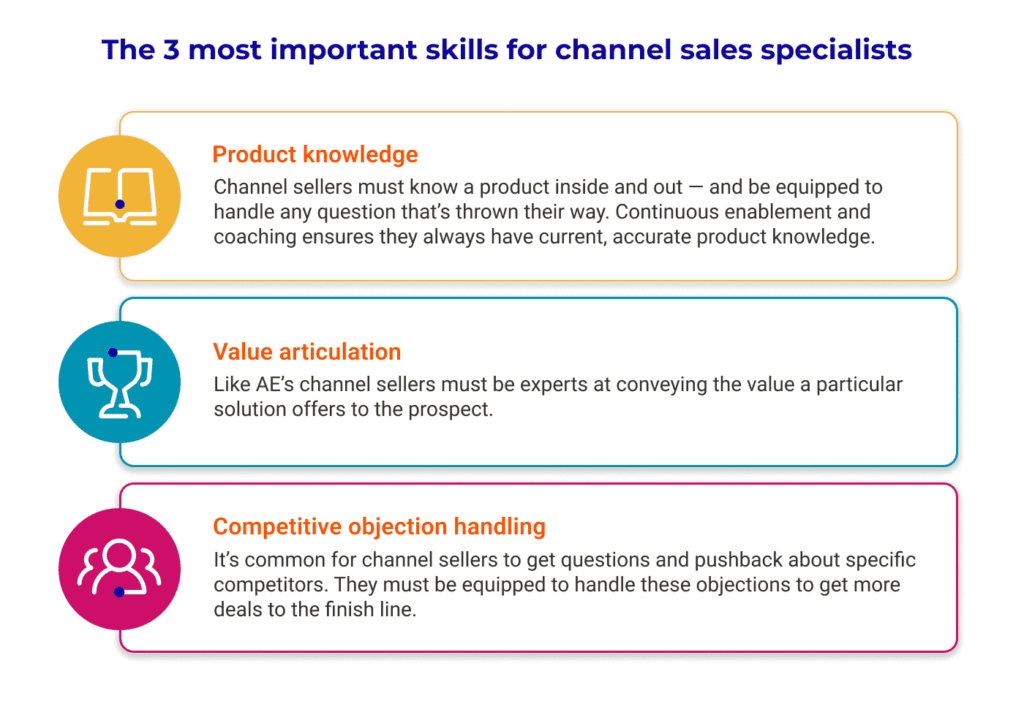 The 3 most important skills for channel sales specialists

Product knowledge

Channel sellers must know a product inside and out — and be equipped to handle any question that's thrown their way. Continuous enablement and coaching ensures they always have current, accurate product knowledge.

Value articulation

Like AE's channel sellers must be experts at conveying the value a particular solution offers to the prospect.

Competitive objection handling

It's common for channel sellers to get questions and pushback about specific competitors. They must be equipped to handle these objections to get more deals to the finish line.